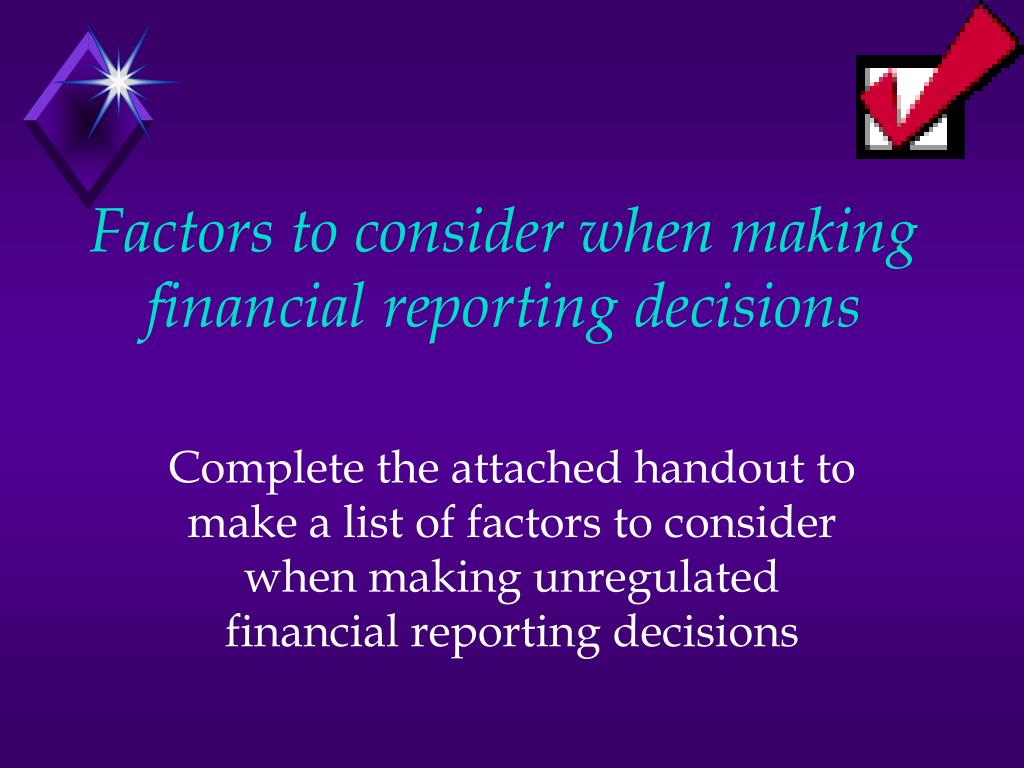 Factors to consider when making financial reporting decisions

Complete the attached handout to make a list of factors to consider when making unregulated financial reporting decisions